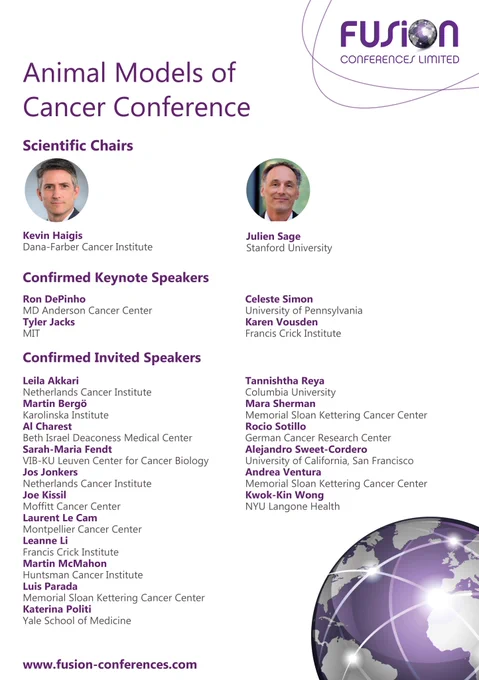 FUSION
CONFERENCES LIMITED

Animal Models of Cancer Conference

Scientific Chairs

Kevin Haigis
Dana-Farber Cancer Institute

Julien Sage
Stanford University

Confirmed Keynote Speakers

Ron DePinho
MD Anderson Cancer Center
Tyler Jacks
MIT

Celeste Simon
University of Pennsylvania
Karen Vousden
Francis Crick Institute

Confirmed Invited Speakers

Leila Akkari
Netherlands Cancer Institute
Martin Bergö
Karolinska Institute
Al Charest
Beth Israel Deaconess Medical Center
Sarah-Maria Fendt
VIB-KU Leuven Center for Cancer Biology
Jos Jonkers
Netherlands Cancer Institute
Joe Kissil
Moffitt Cancer Center
Laurent Le Cam
Montpellier Cancer Center
Leanne Li
Francis Crick Institute
Martin McMahon
Huntsman Cancer Institute
Luis Parada
Memorial Sloan Kettering Cancer Center
Katerina Politi
Yale School of Medicine

Tannishtha Reya
Columbia University
Mara Sherman
Memorial Sloan Kettering Cancer Center
Rocio Sotillo
German Cancer Research Center
Alejandro Sweet-Cordero
University of California, San Francisco
Andrea Ventura
Memorial Sloan Kettering Cancer Center
Kwok-Kin Wong
NYU Langone Health

www.fusion-conferences.com